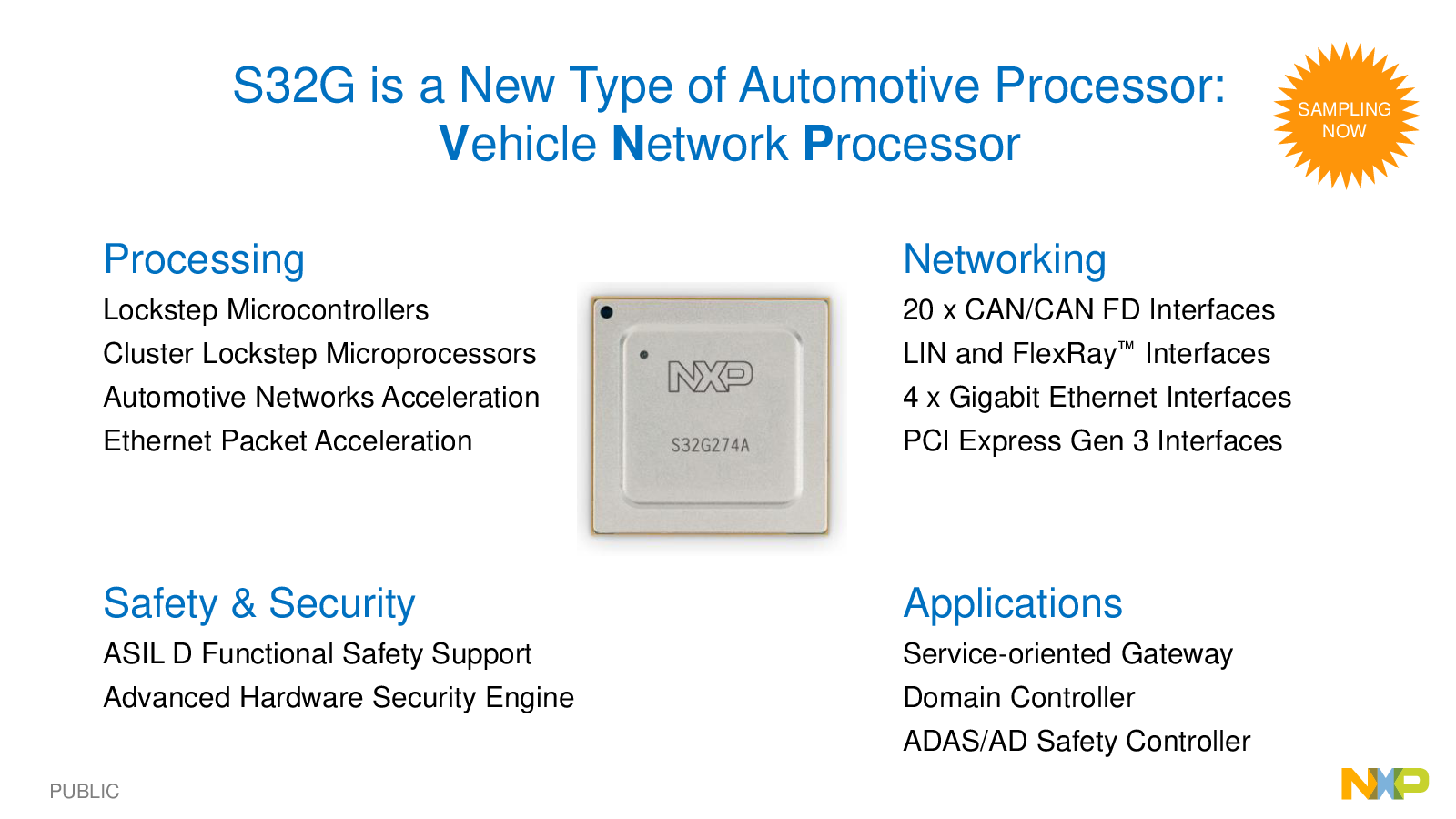 S32G is a New Type of Automotive Processor:
Vehicle Network Processor

SAMPLING NOW

Processing

Lockstep Microcontrollers
Cluster Lockstep Microprocessors
Automotive Networks Acceleration
Ethernet Packet Acceleration

NXP
S32G274A

Networking

20 x CAN/CAN FD Interfaces
LIN and FlexRay™ Interfaces
4 x Gigabit Ethernet Interfaces
PCI Express Gen 3 Interfaces

Safety & Security

ASIL D Functional Safety Support
Advanced Hardware Security Engine

Applications

Service-oriented Gateway
Domain Controller
ADAS/AD Safety Controller

PUBLIC

NXP